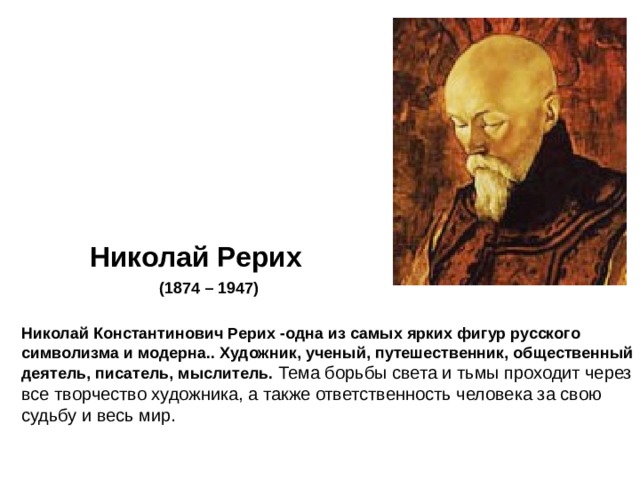 Николай Рерих

(1874 – 1947)

Николай Константинович Рерих -одна из самых ярких фигур русского символизма и модерна.. Художник, ученый, путешественник, общественный деятель, писатель, мыслитель. Тема борьбы света и тьмы проходит через все творчество художника, а также ответственность человека за свою судьбу и весь мир.